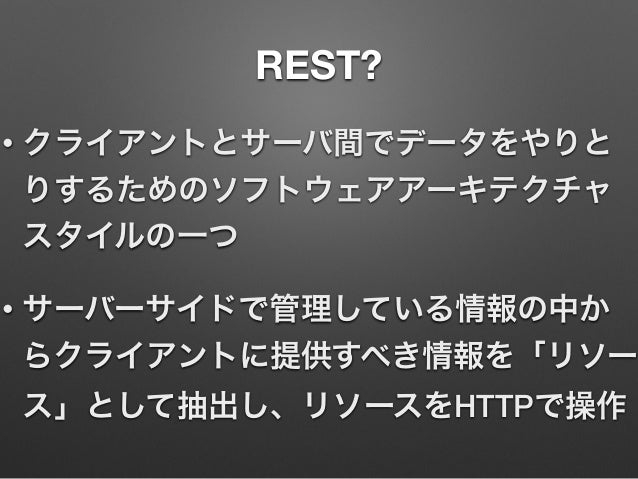 REST?

• クライアントとサーバ間でデータをやりとりするためのソフトウェアアーキテクチャスタイルの一つ

• サーバーサイドで管理している情報の中からクライアントに提供すべき情報を「リソース」として抽出し、リソースをHTTPで操作